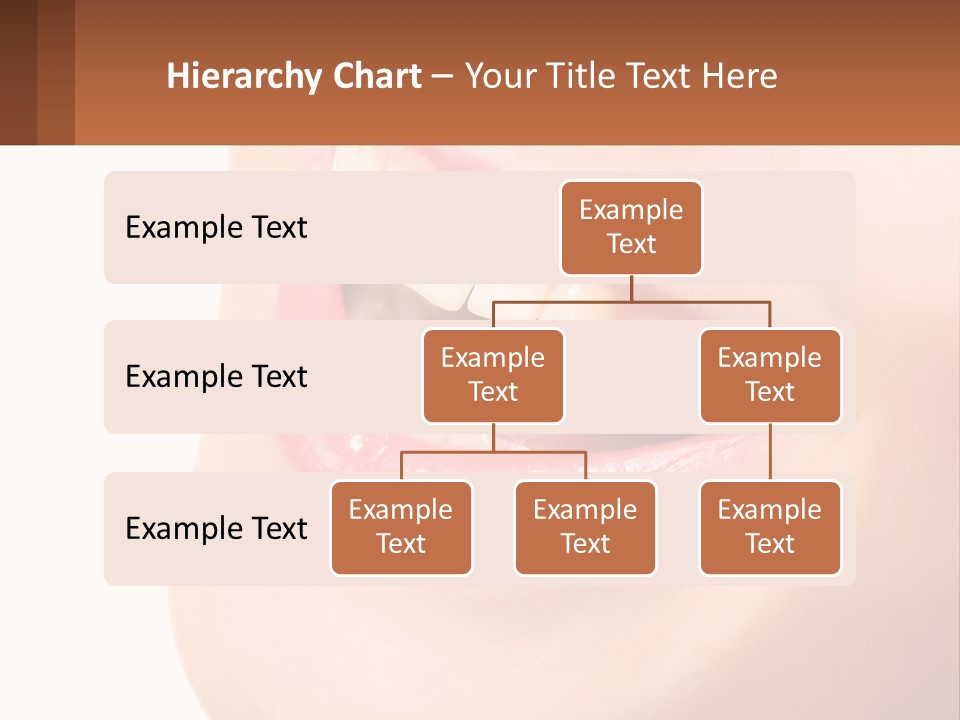 Hierarchy Chart – Your Title Text Here

Example Text

Example Text

Example Text

Example Text

Example Text

Example Text

Example Text

Example Text

Example Text